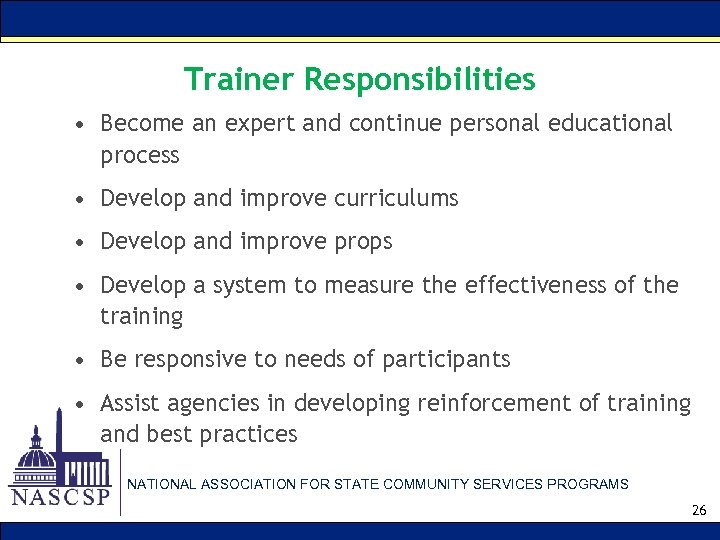 Trainer Responsibilities

• Become an expert and continue personal educational process
• Develop and improve curriculums
• Develop and improve props
• Develop a system to measure the effectiveness of the training
• Be responsive to needs of participants
• Assist agencies in developing reinforcement of training and best practices

NASCSP

NATIONAL ASSOCIATION FOR STATE COMMUNITY SERVICES PROGRAMS

26